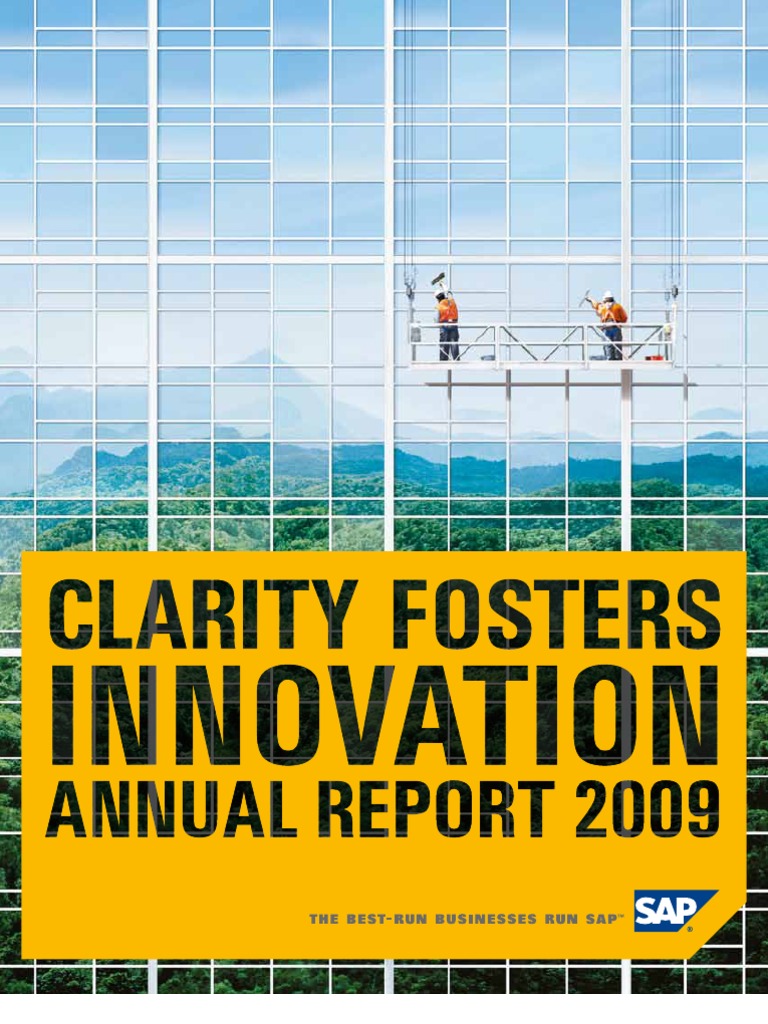 CLARITY FOSTERS
INNOVATION
ANNUAL REPORT 2009

THE BEST-RUN BUSINESSES RUN SAP™

SAP®